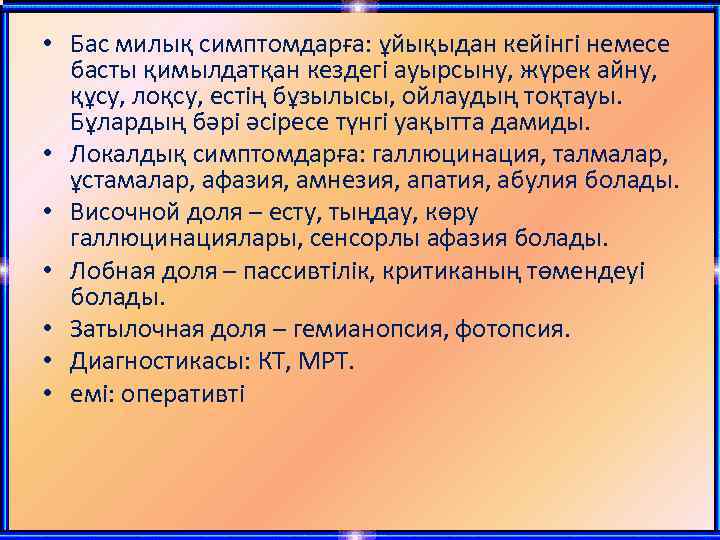 • Бас милық симптомдарға: ұйықыдан кейінгі немесе басты қимылдатқан кездегі ауырсыну, жүрек айну, құсу, лоқсу, естің бұзылысы, ойлаудың тоқтауы. Бұлардың бәрі әсіресе түнгі уақытта дамиды.
• Локалдық симптомдарға: галлюцинация, талмалар, ұстамалар, афазия, амнезия, апатия, абулия болады.
• Височной доля – есту, тыңдау, көру галлюцинациялары, сенсорлы афазия болады.
• Лобная доля – пассивтілік, критиканың төмендеуі болады.
• Затылочная доля – гемианопсия, фотопсия.
• Диагностикасы: КТ, МРТ.
• емі: оперативті